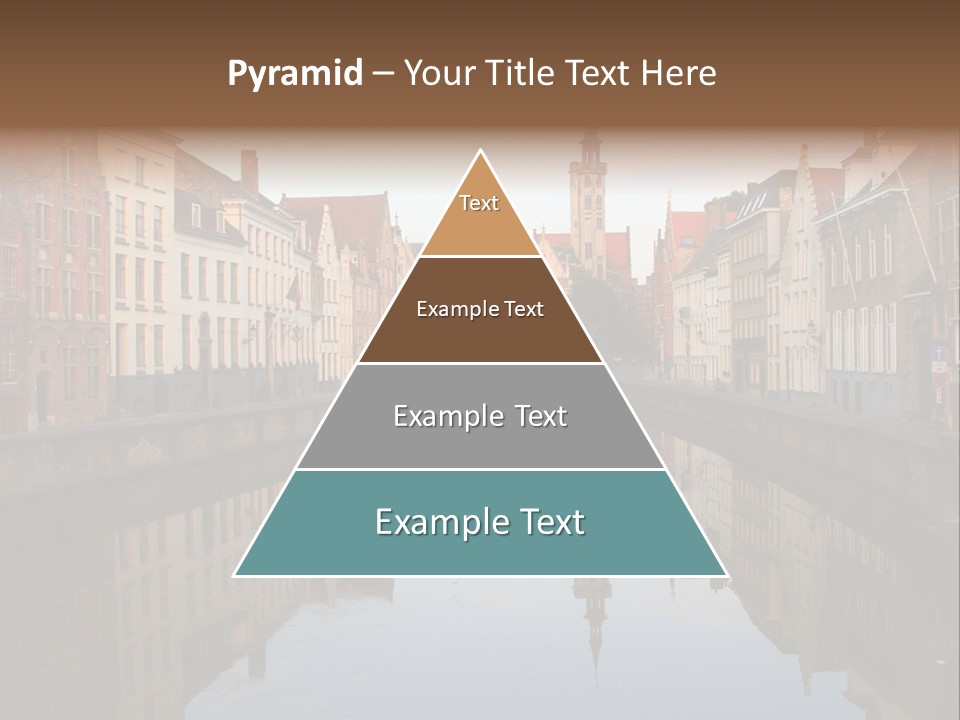 Pyramid – Your Title Text Here

Text

Example Text

Example Text

Example Text